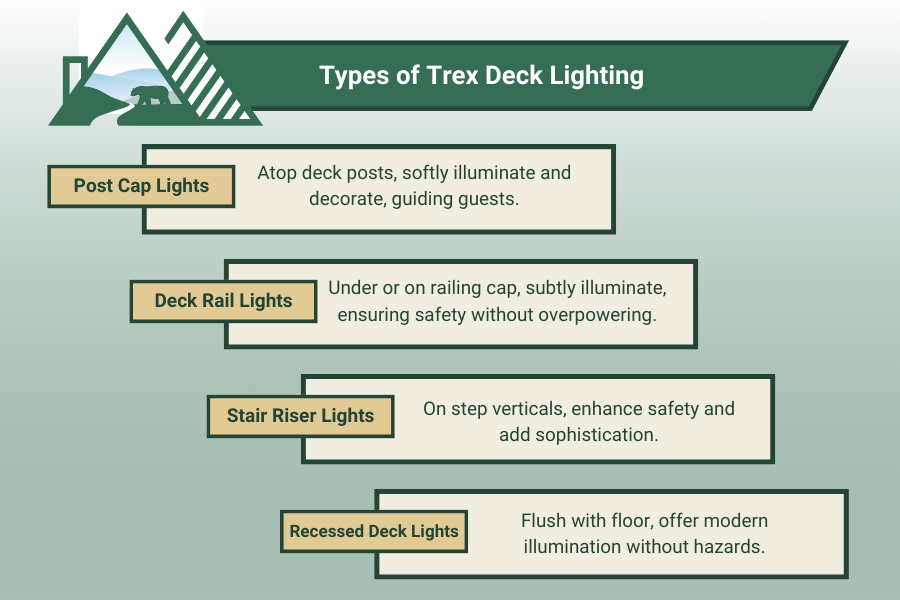 Types of Trex Deck Lighting

Post Cap Lights

Atop deck posts, softly illuminate and decorate, guiding guests.

Deck Rail Lights

Under or on railing cap, subtly illuminate, ensuring safety without overpowering.

Stair Riser Lights

On step verticals, enhance safety and add sophistication.

Recessed Deck Lights

Flush with floor, offer modern illumination without hazards.